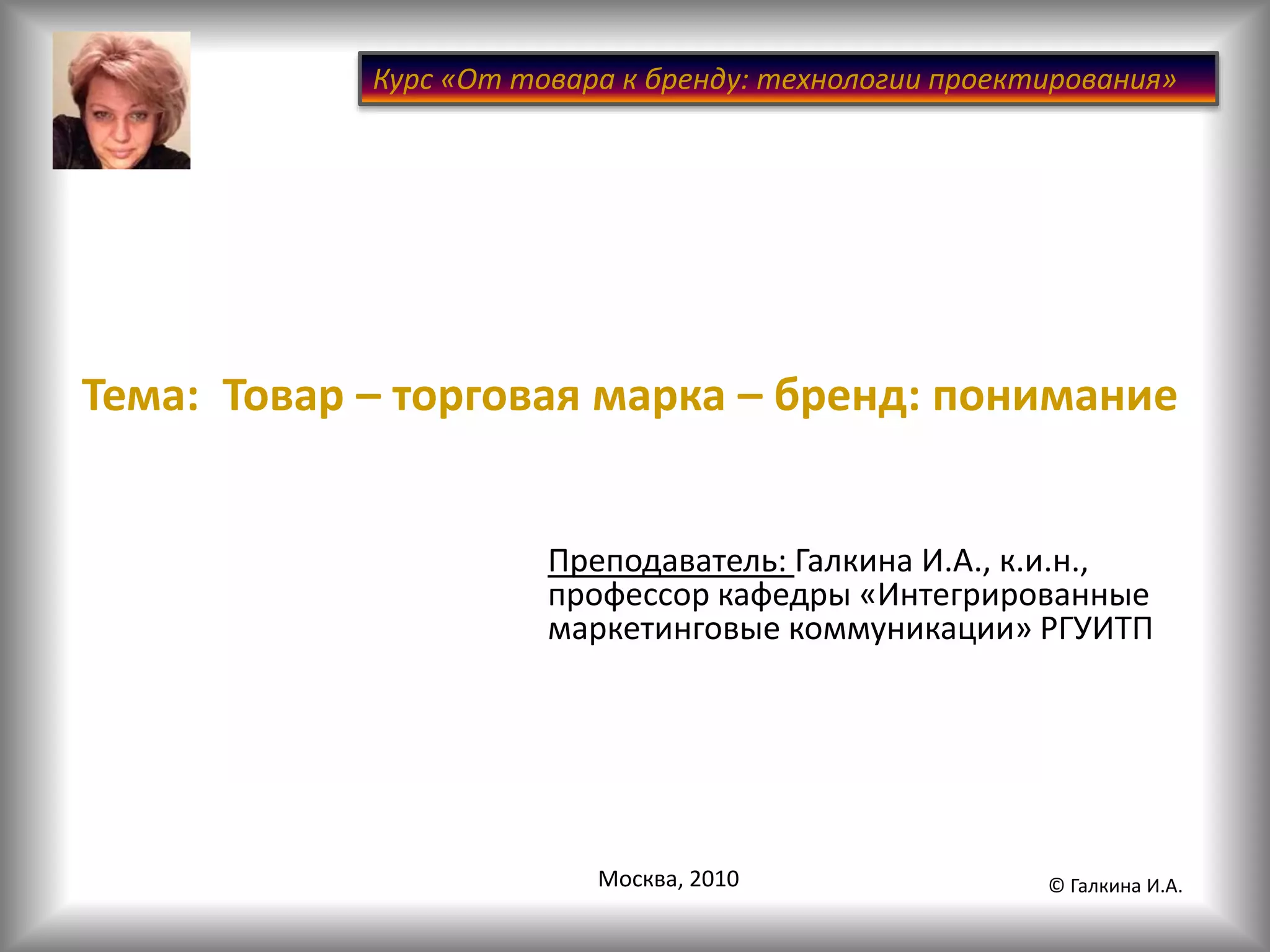 Курс «От товара к бренду: технологии проектирования»

Тема: Товар – торговая марка – бренд: понимание

Преподаватель: Галкина И.А., к.и.н., профессор кафедры «Интегрированные маркетинговые коммуникации» РГУИТП

Москва, 2010

© Галкина И.А.